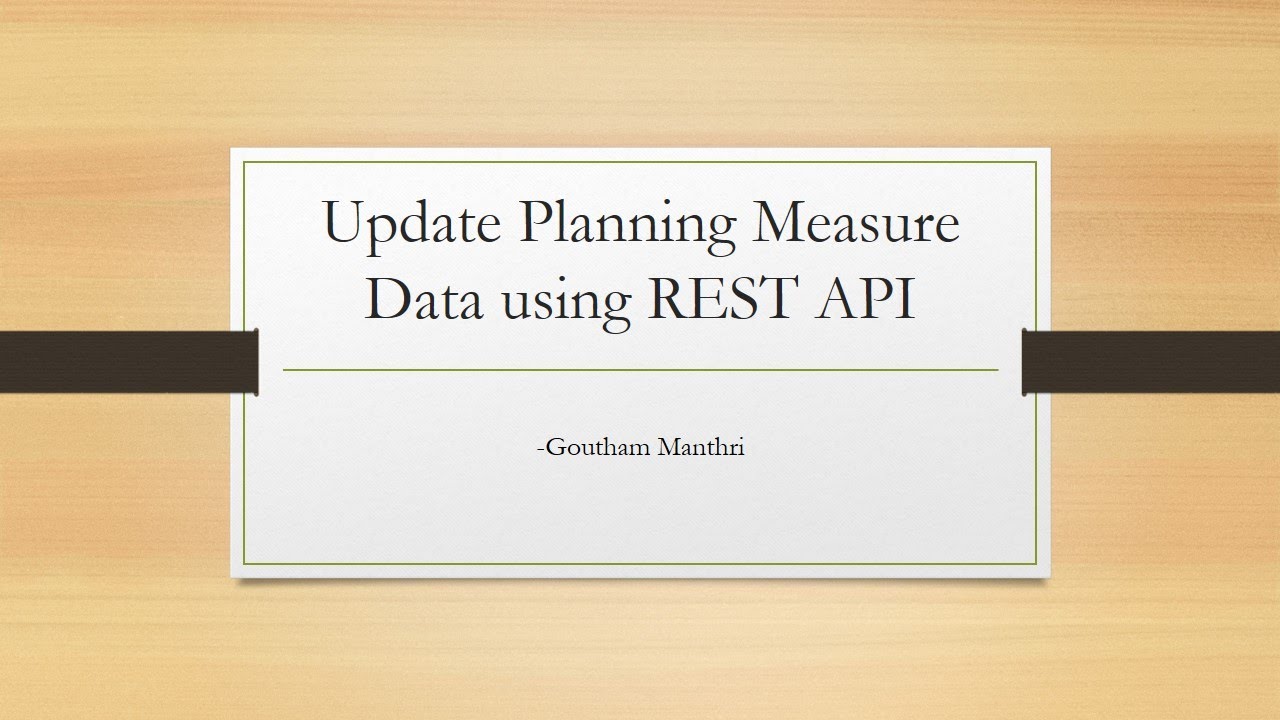 Update Planning Measure Data using REST API

-Goutham Manthri